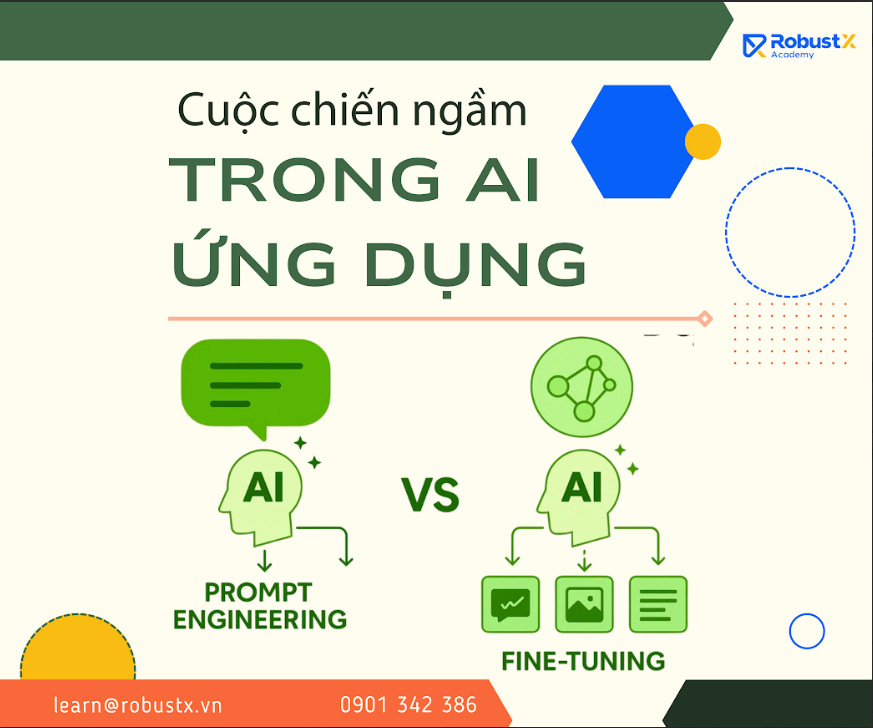 RobustX Academy

Cuộc chiến ngầm
TRONG AI
ỨNG DỤNG

AI
PROMPT ENGINEERING

VS

AI
FINE-TUNING

learn@robustx.vn
0901 342 386